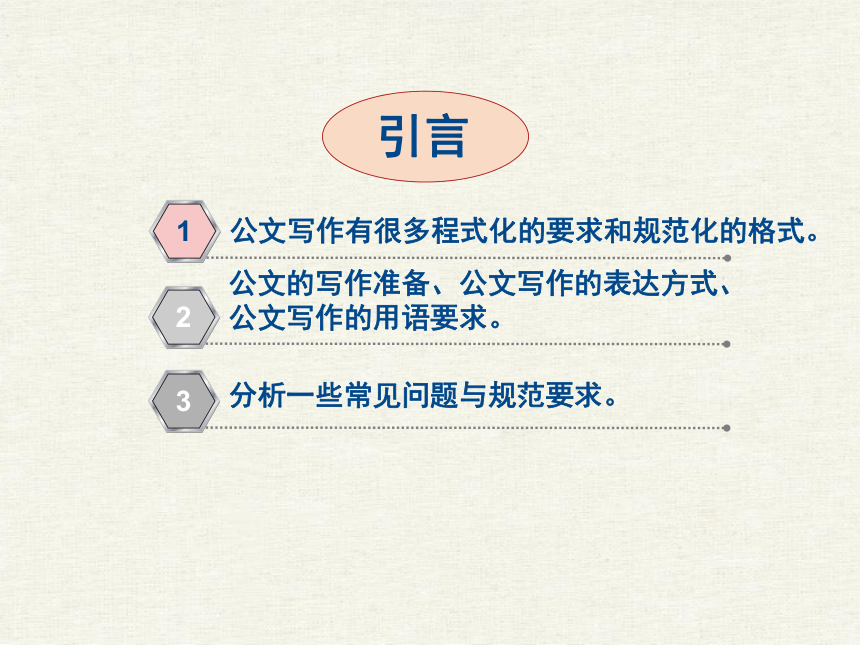 引言

1 公文写作有很多程式化的要求和规范化的格式。

2 公文的写作准备、公文写作的表达方式、公文写作的用语要求。

3 分析一些常见问题与规范要求。